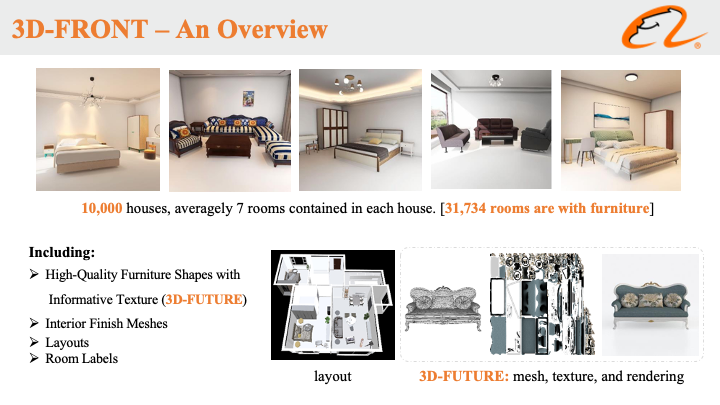 3D-FRONT – An Overview

10,000 houses, averagely 7 rooms contained in each house. [31,734 rooms are with furniture]

Including:
➢ High-Quality Furniture Shapes with Informative Texture (3D-FUTURE)
➢ Interior Finish Meshes
➢ Layouts
➢ Room Labels

layout

3D-FUTURE: mesh, texture, and rendering